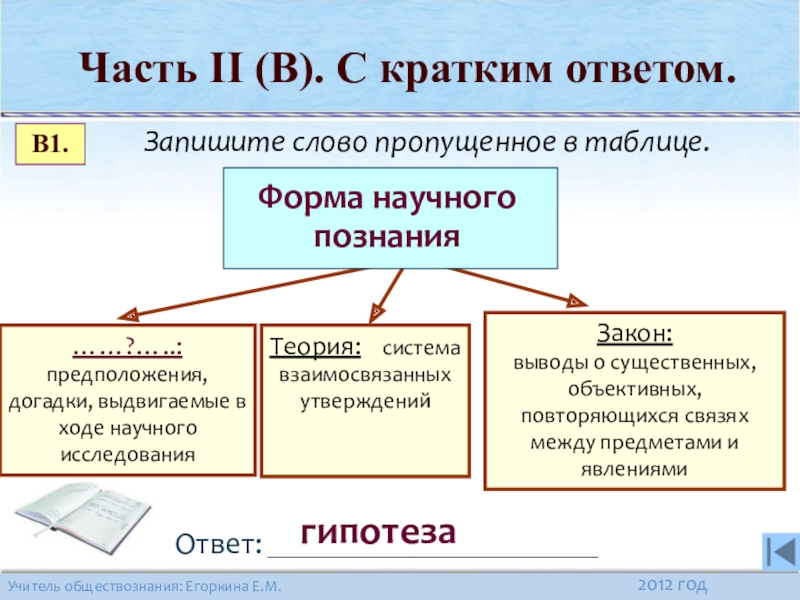 Часть II (В). С кратким ответом.

В1.

Запишите слово пропущенное в таблице.

Форма научного познания

……?…..: предположения, догадки, выдвигаемые в ходе научного исследования

Теория: система взаимосвязанных утверждений

Закон: выводы о существенных, объективных, повторяющихся связях между предметами и явлениями

Ответ: гипотеза

Учитель обществознания: Егоркина Е.М.

2012 год